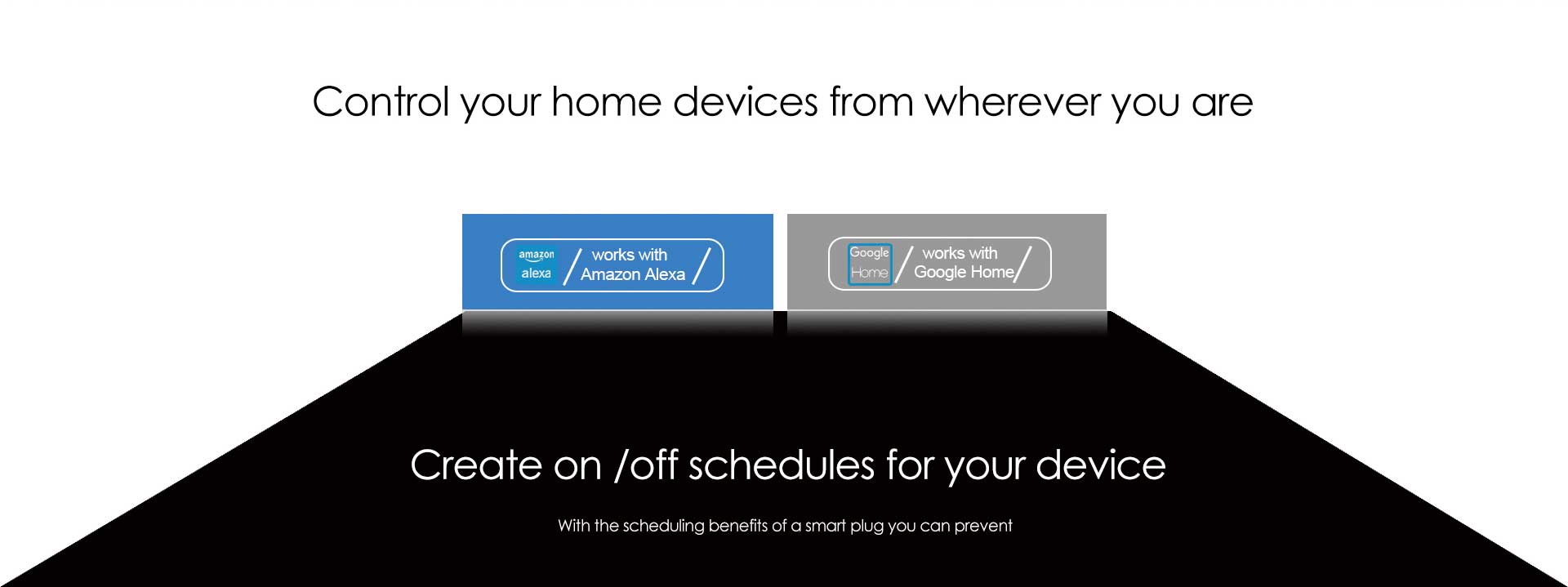 Control your home devices from wherever you are

amazon alexa / works with Amazon Alexa /

Google Home / works with Google Home /

Create on /off schedules for your device

With the scheduling benefits of a smart plug you can prevent